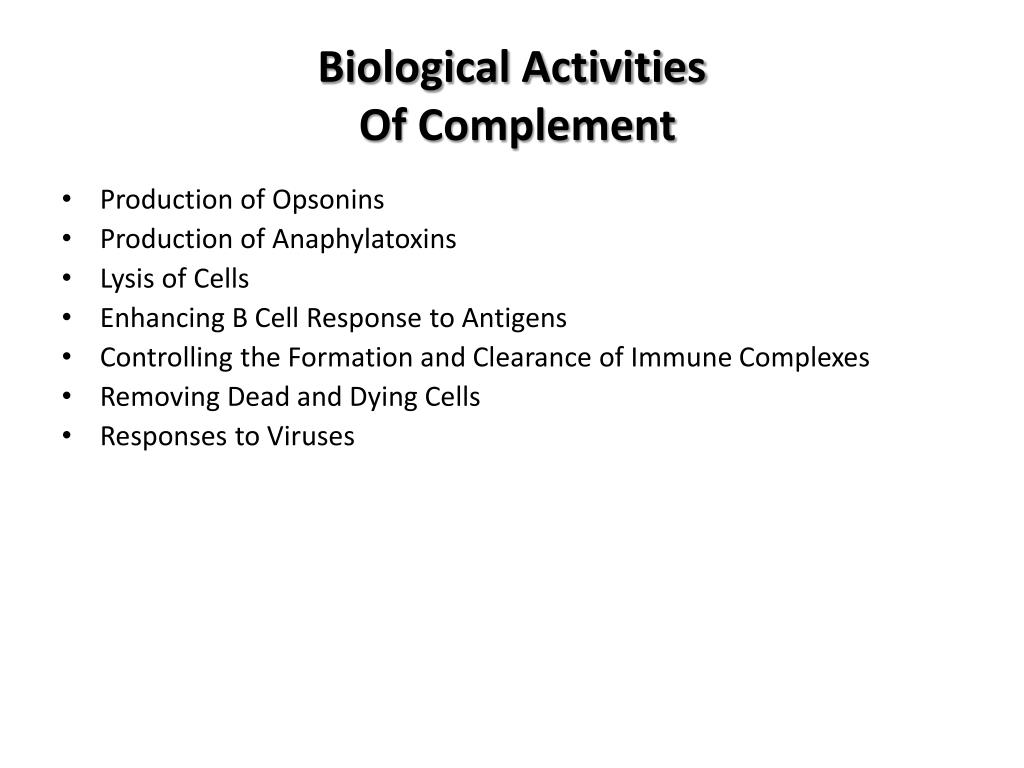 Biological Activities
Of Complement

• Production of Opsonins
• Production of Anaphylatoxins
• Lysis of Cells
• Enhancing B Cell Response to Antigens
• Controlling the Formation and Clearance of Immune Complexes
• Removing Dead and Dying Cells
• Responses to Viruses